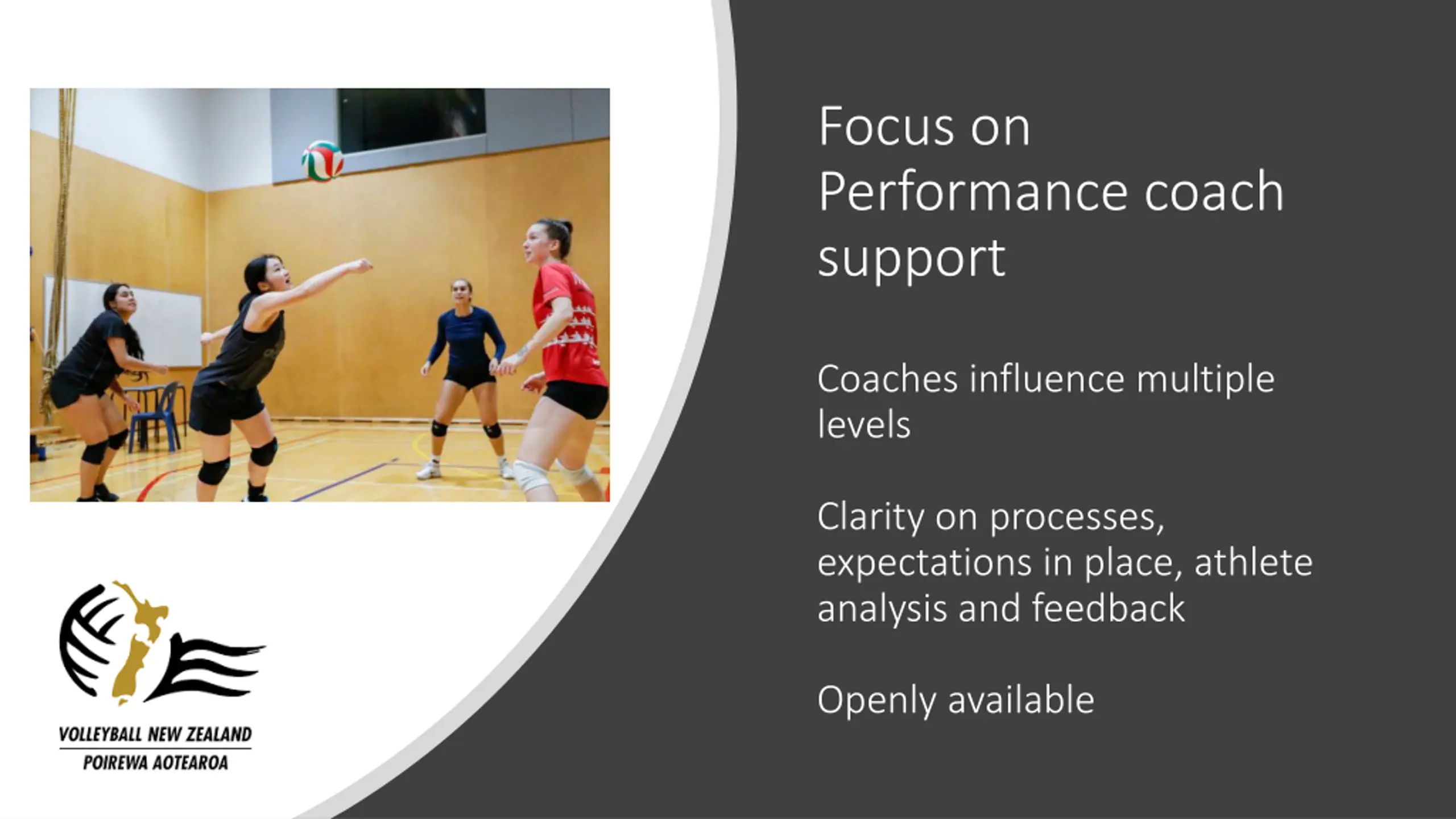 VOLLEYBALL NEW ZEALAND
POIREWA AOTEAROA

Focus on Performance coach support

Coaches influence multiple levels

Clarity on processes, expectations in place, athlete analysis and feedback

Openly available